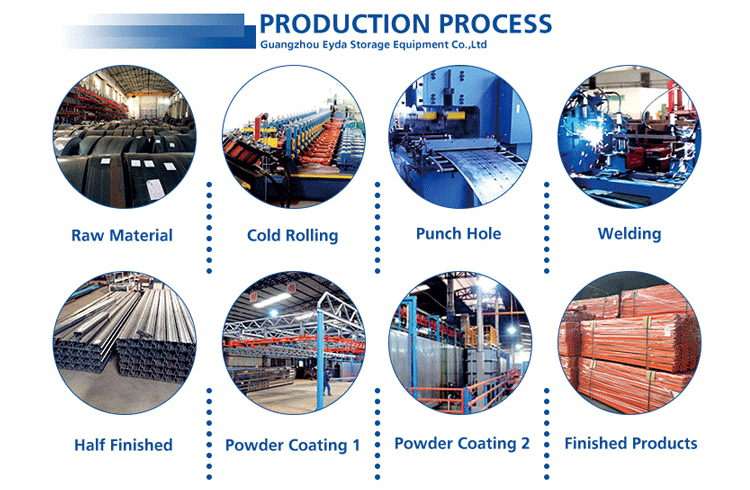 PRODUCTION PROCESS
Guangzhou Eyda Storage Equipment Co.,Ltd

Raw Material

Cold Rolling

Punch Hole

Welding

Half Finished

Powder Coating 1

Powder Coating 2

Finished Products